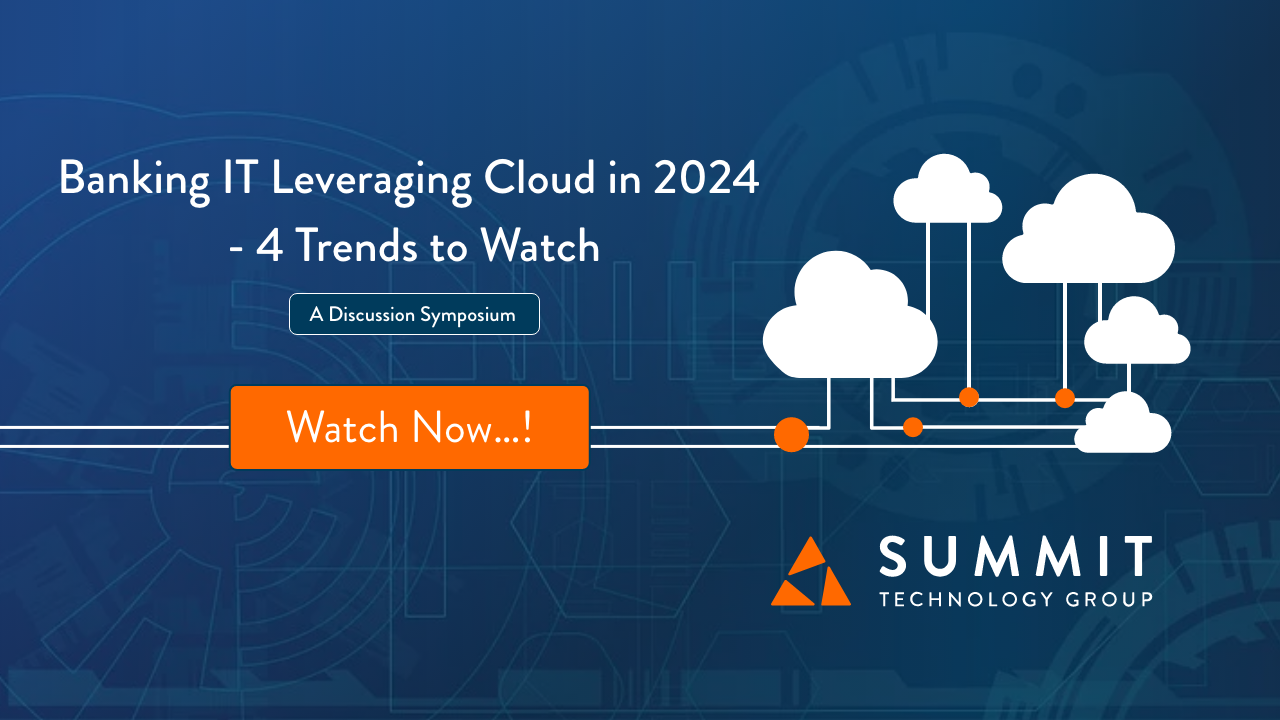 Banking IT Leveraging Cloud in 2024
- 4 Trends to Watch

A Discussion Symposium

Watch Now...!

SUMMIT
TECHNOLOGY GROUP